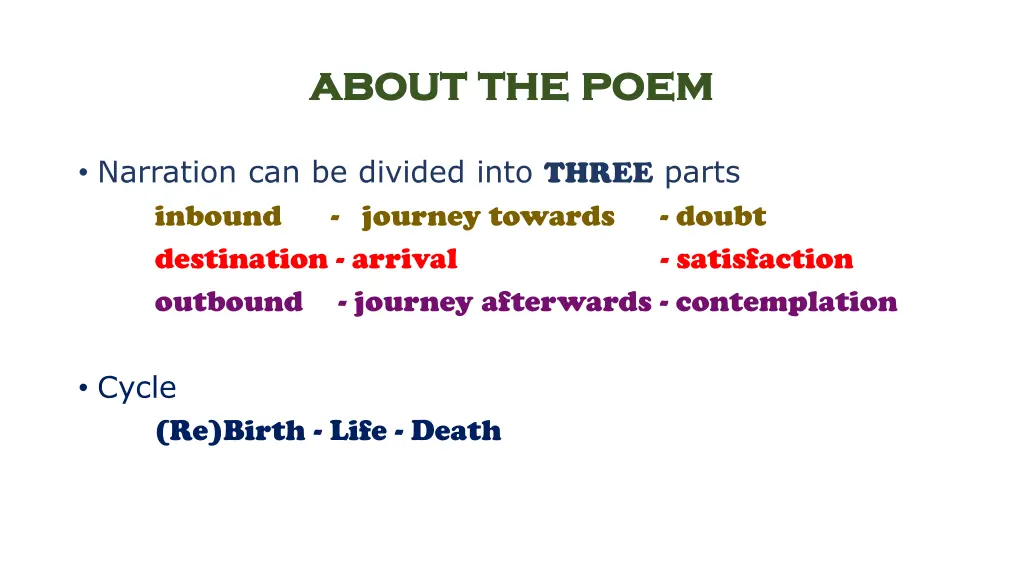 ABOUT THE POEM

• Narration can be divided into THREE parts

inbound - journey towards - doubt

destination - arrival - satisfaction

outbound - journey afterwards - contemplation

• Cycle

(Re)Birth - Life - Death